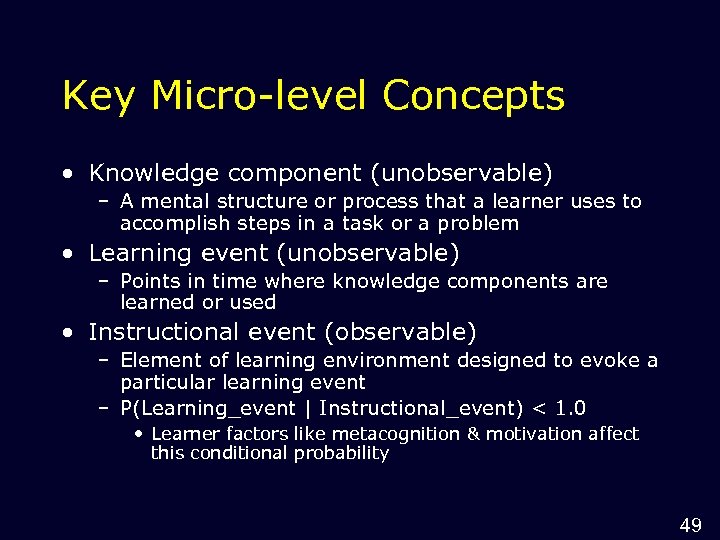 Key Micro-level Concepts

• Knowledge component (unobservable)
  – A mental structure or process that a learner uses to accomplish steps in a task or a problem
• Learning event (unobservable)
  – Points in time where knowledge components are learned or used
• Instructional event (observable)
  – Element of learning environment designed to evoke a particular learning event
  – P(Learning_event | Instructional_event) < 1.0
    • Learner factors like metacognition & motivation affect this conditional probability

49